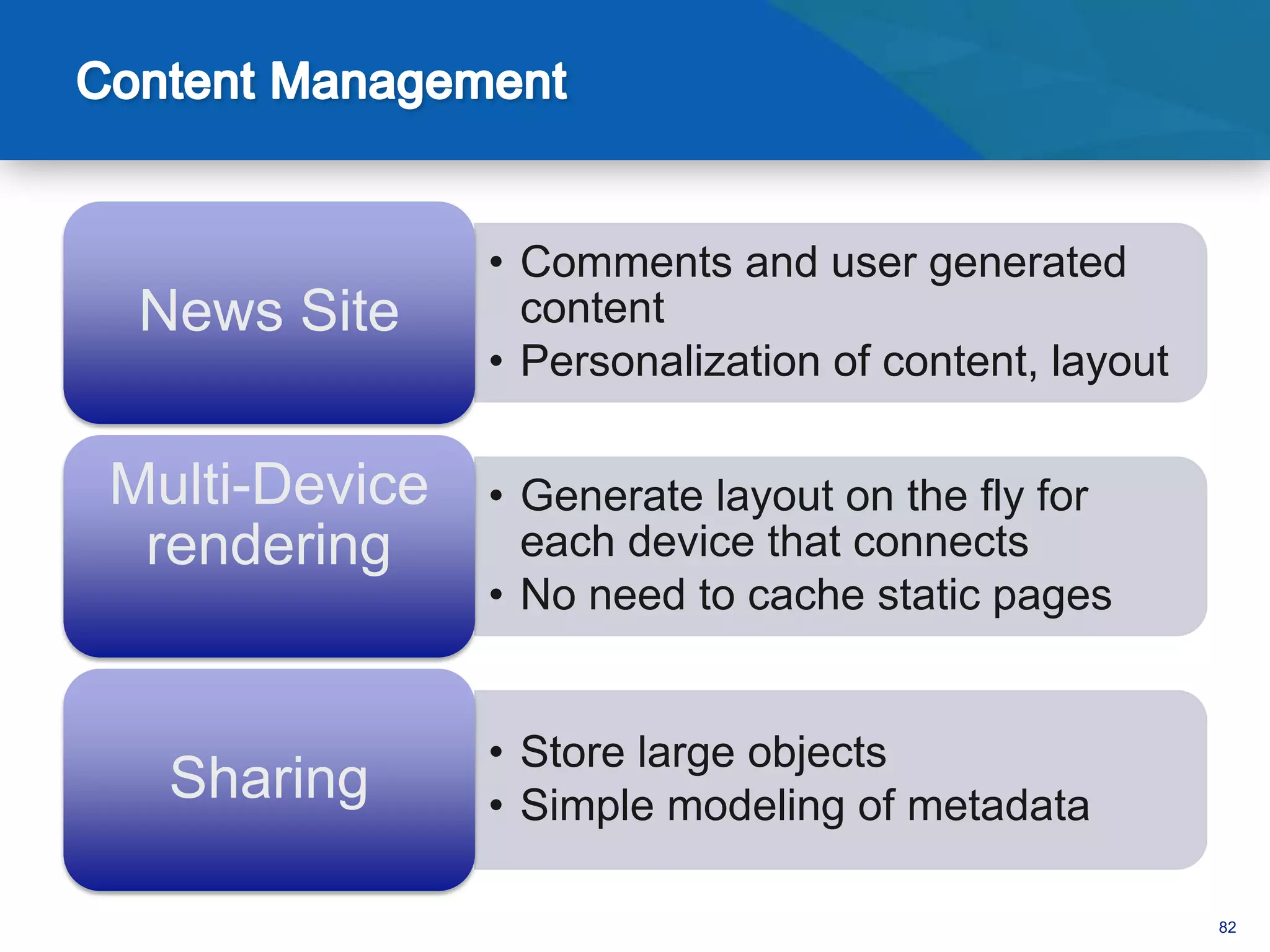 Content Management

News Site

• Comments and user generated content
• Personalization of content, layout

Multi-Device rendering

• Generate layout on the fly for each device that connects
• No need to cache static pages

Sharing

• Store large objects
• Simple modeling of metadata

82